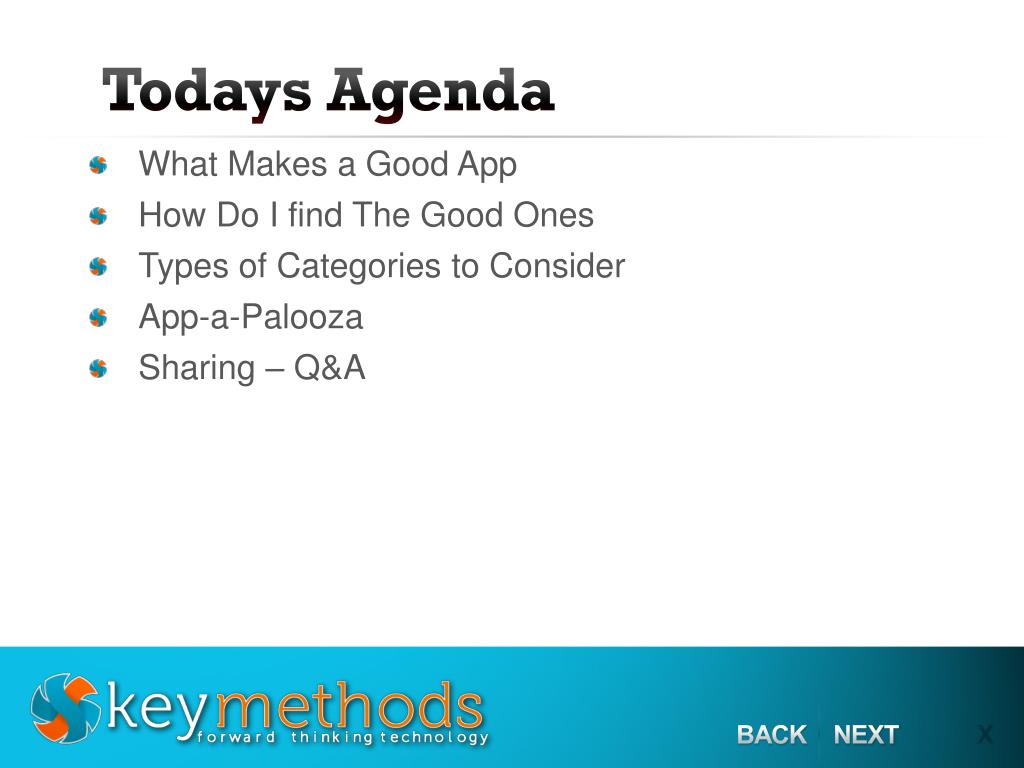 Todays Agenda

What Makes a Good App
How Do I find The Good Ones
Types of Categories to Consider
App-a-Palooza
Sharing – Q&A

keymethods
forward thinking technology

BACK NEXT X